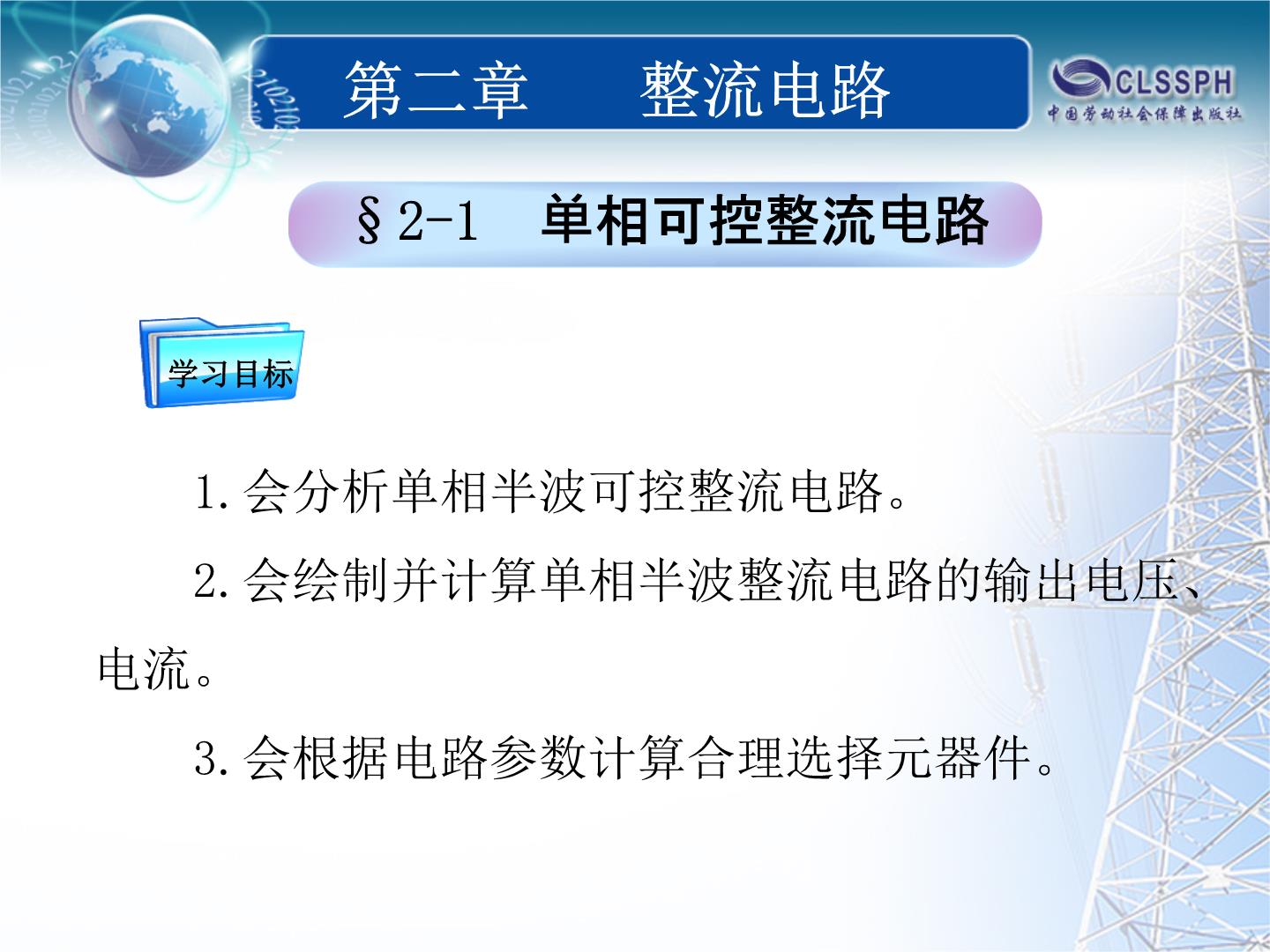 第二章　　整流电路

CLSSPH
中国劳动社会保障出版社

§2-1　单相可控整流电路

学习目标

1. 会分析单相半波可控整流电路。

2. 会绘制并计算单相半波整流电路的输出电压、电流。

3. 会根据电路参数计算合理选择元器件。